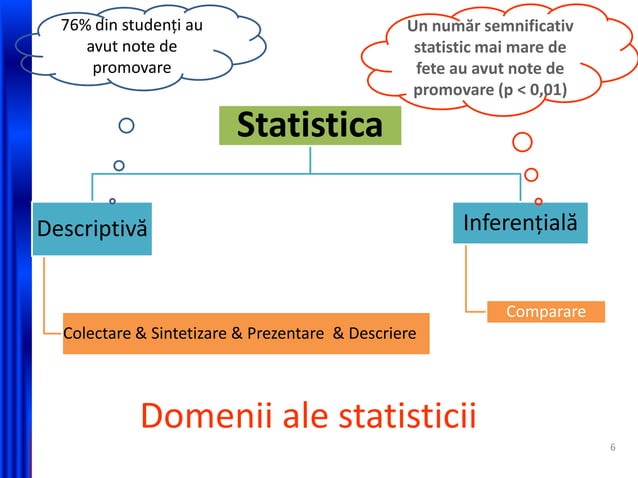 76% din studenți au avut note de promovare

Un număr semnificativ statistic mai mare de fete au avut note de promovare (p < 0,01)

Statistica

Descriptivă

Inferențială

Colectare & Sintetizare & Prezentare & Descriere

Comparare

Domenii ale statisticii

6